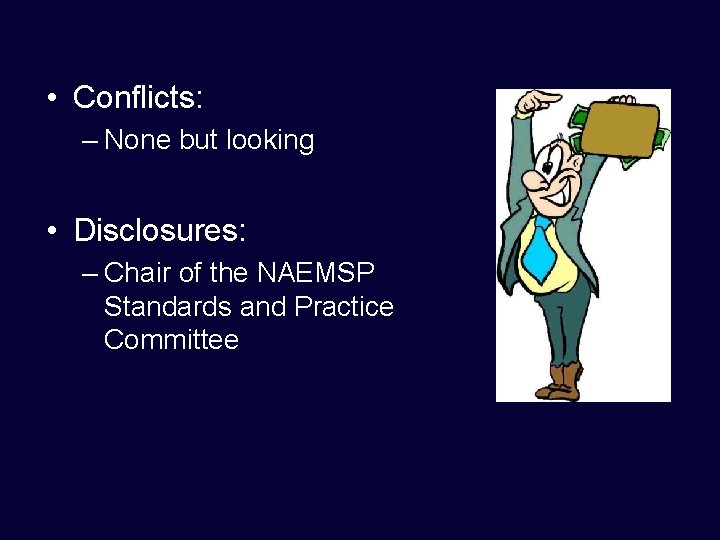 • Conflicts:
– None but looking

• Disclosures:
– Chair of the NAEMSP Standards and Practice Committee